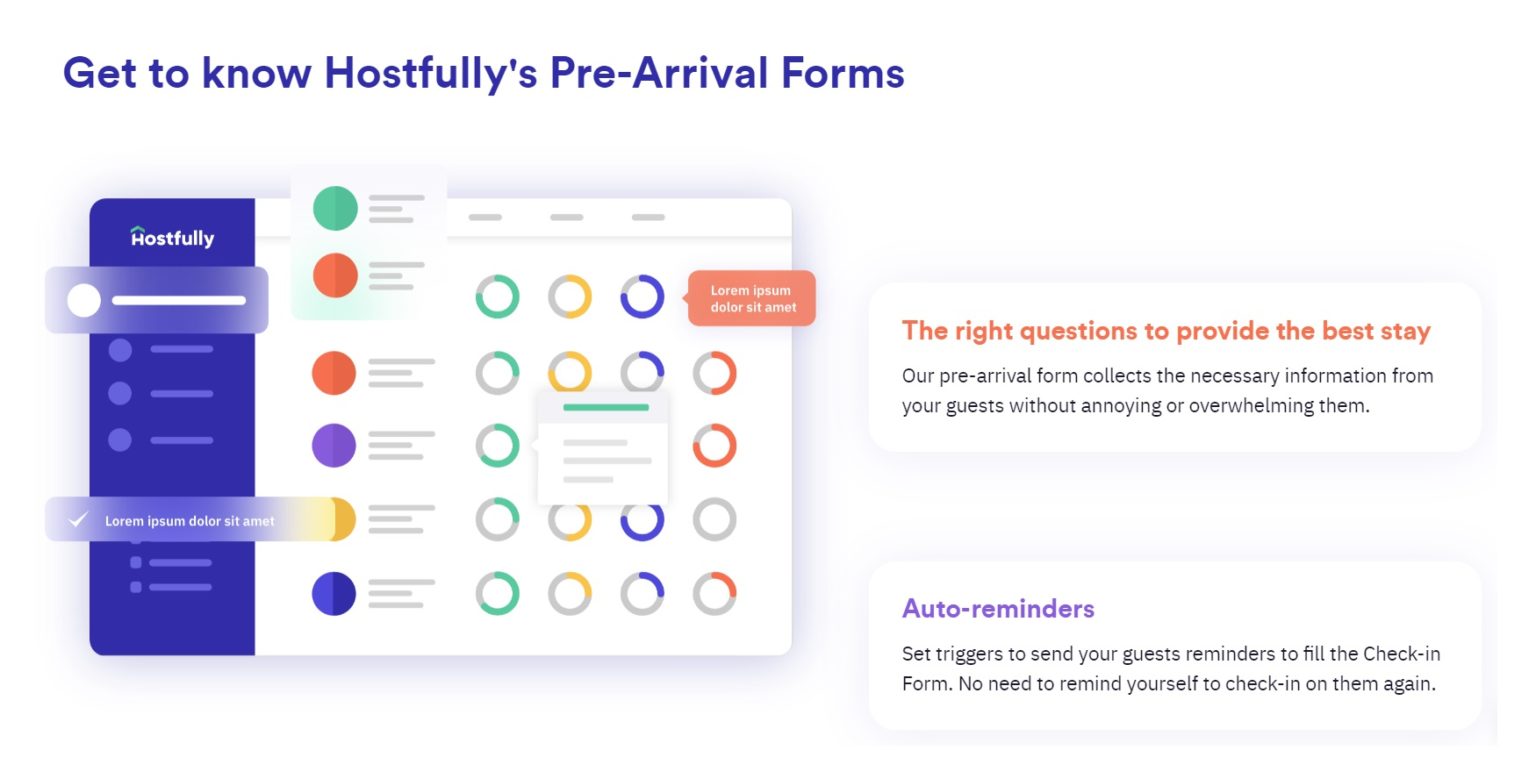 Get to know Hostfully's Pre-Arrival Forms

Hostfully

Lorem ipsum dolor sit amet

Lorem ipsum dolor sit amet

The right questions to provide the best stay

Our pre-arrival form collects the necessary information from your guests without annoying or overwhelming them.

Auto-reminders

Set triggers to send your guests reminders to fill the Check-in Form. No need to remind yourself to check-in on them again.